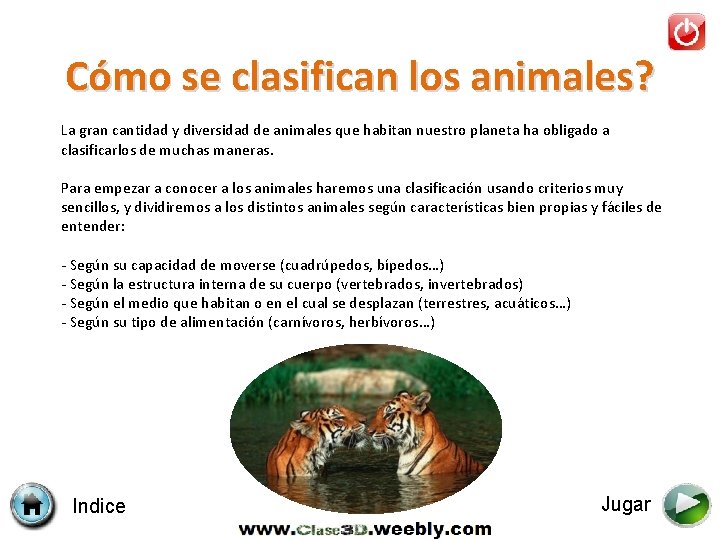 Cómo se clasifican los animales?

La gran cantidad y diversidad de animales que habitan nuestro planeta ha obligado a clasificarlos de muchas maneras.

Para empezar a conocer a los animales haremos una clasificación usando criterios muy sencillos, y dividiremos a los distintos animales según características bien propias y fáciles de entender:

- Según su capacidad de moverse (cuadrúpedos, bípedos...)
- Según la estructura interna de su cuerpo (vertebrados, invertebrados)
- Según el medio que habitan o en el cual se desplazan (terrestres, acuáticos...)
- Según su tipo de alimentación (carnívoros, herbívoros...)

Indice

Jugar

www.Clase3D.weebly.com